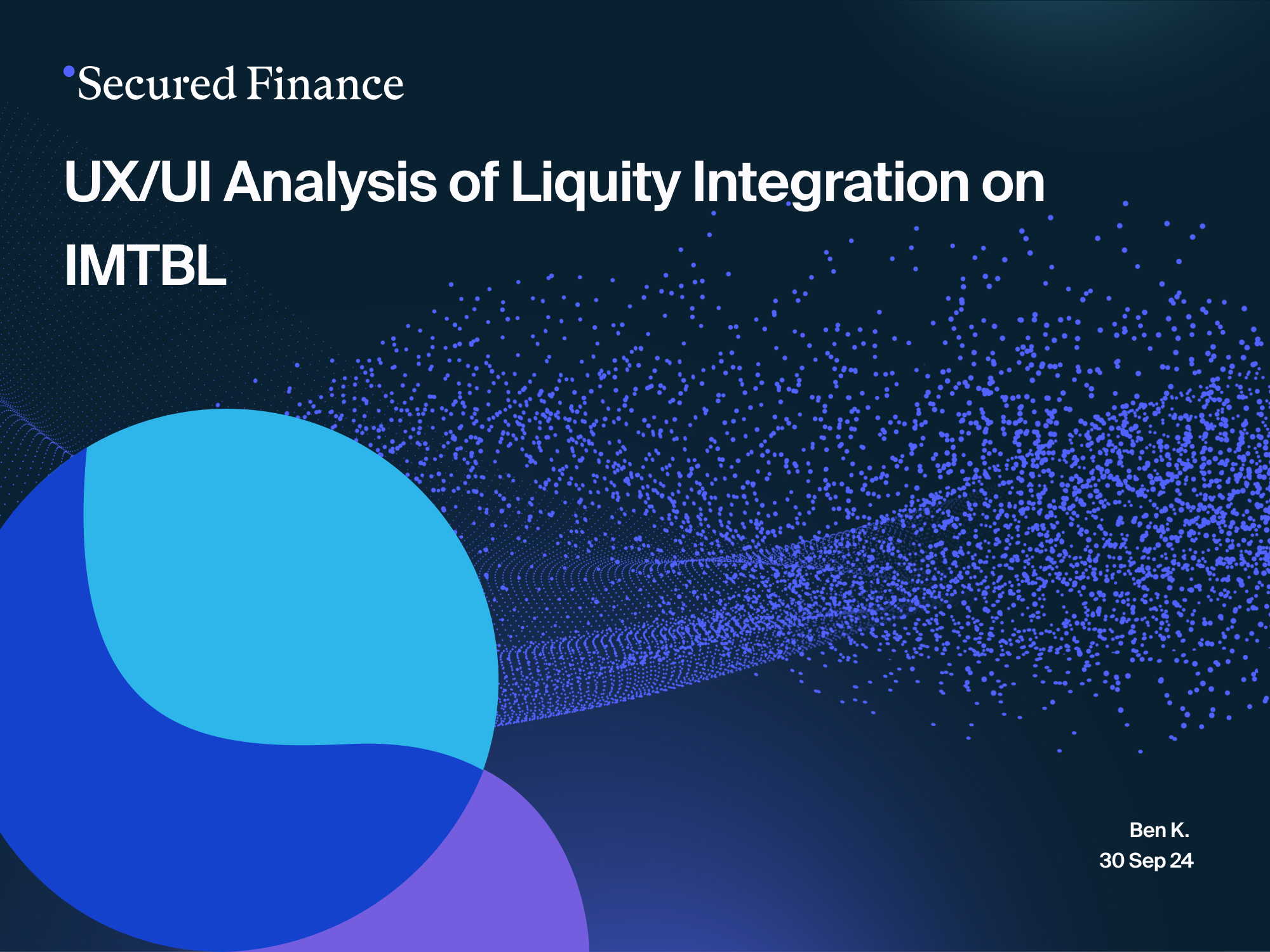 Secured Finance

UX/UI Analysis of Liquity Integration on IMTBL

Ben K.
30 Sep 24